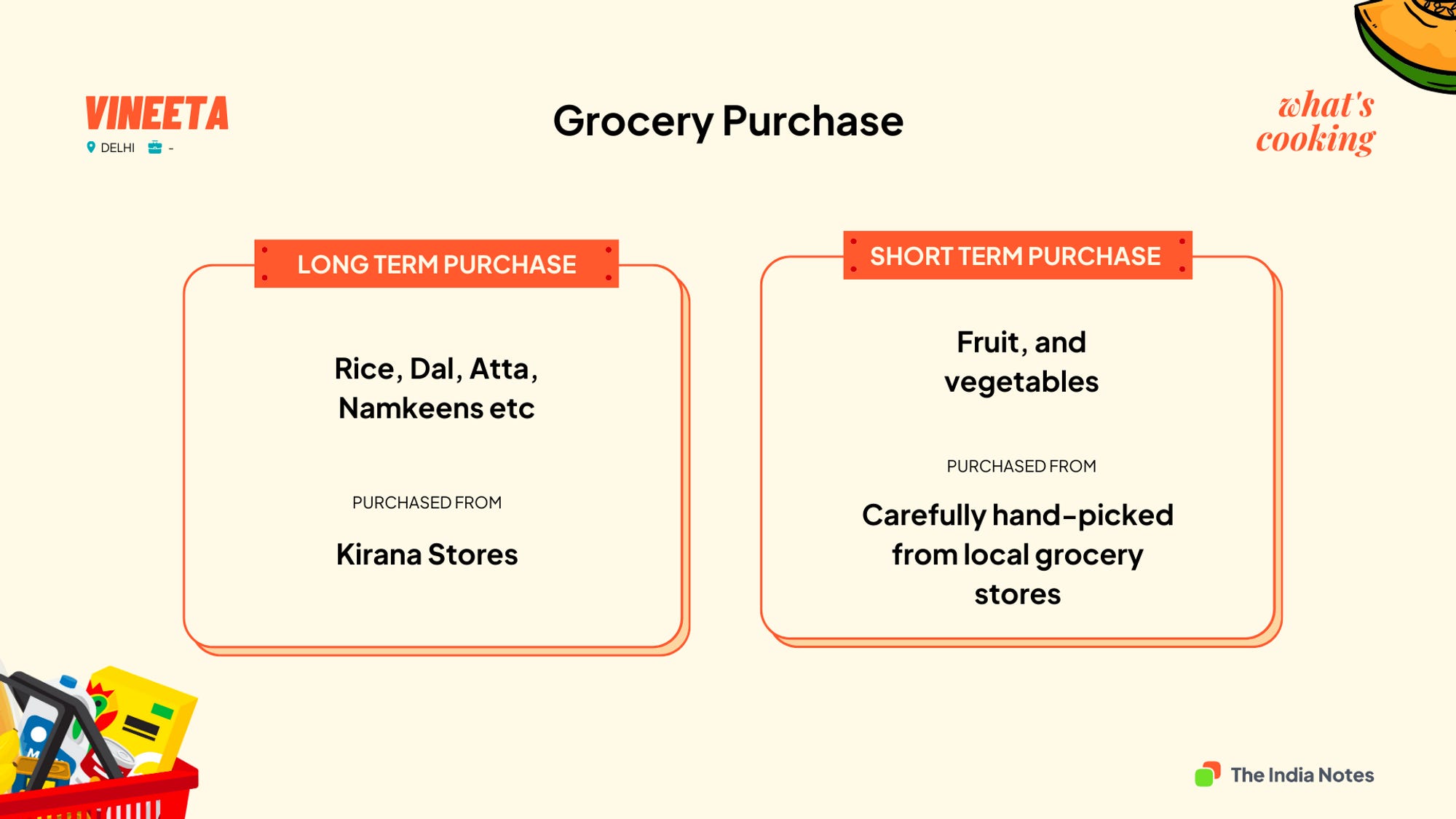 VINEETA
DELHI -

Grocery Purchase

what's cooking

LONG TERM PURCHASE

Rice, Dal, Atta, Namkeens etc

PURCHASED FROM

Kirana Stores

SHORT TERM PURCHASE

Fruit, and vegetables

PURCHASED FROM

Carefully hand-picked from local grocery stores

The India Notes